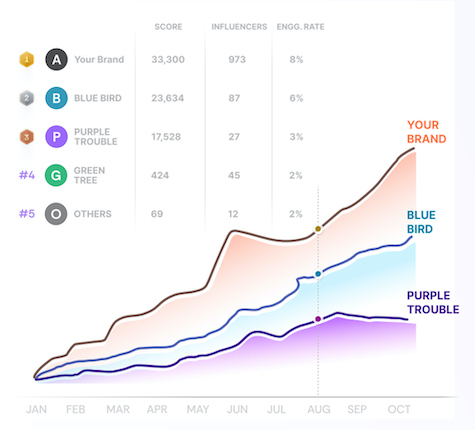 | | | | SCORE | INFLUENCERS | ENGG. RATE |
|---|---|---|---|---|---|
| 1 | A | Your Brand | 33,300 | 973 | 8% |
| 2 | B | BLUE BIRD | 23,634 | 87 | 6% |
| 3 | P | PURPLE TROUBLE | 17,528 | 27 | 3% |
| #4 | G | GREEN TREE | 424 | 45 | 2% |
| #5 | O | OTHERS | 69 | 12 | 2% |

YOUR BRAND

BLUE BIRD

PURPLE TROUBLE

JAN FEB MAR APR MAY JUN JUL AUG SEP OCT